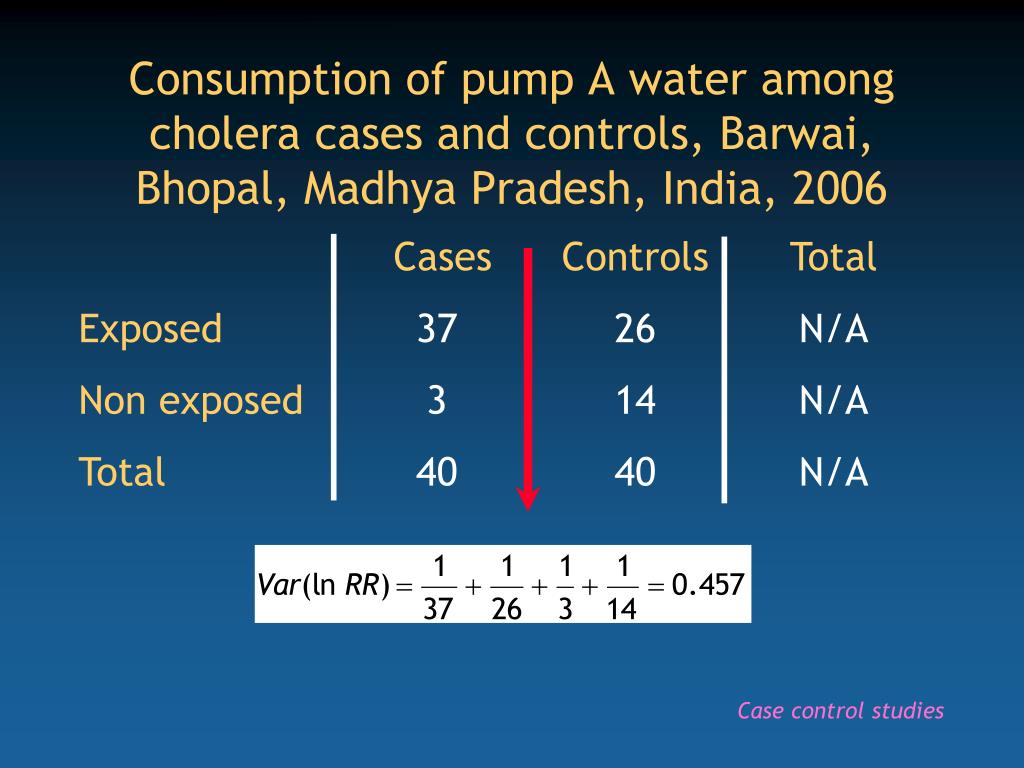 Consumption of pump A water among cholera cases and controls, Barwai, Bhopal, Madhya Pradesh, India, 2006

| | Cases | Controls | Total |
|---|---|---|---|
| Exposed | 37 | 26 | N/A |
| Non exposed | 3 | 14 | N/A |
| Total | 40 | 40 | N/A |

$Var(\ln RR) = \frac{1}{37} + \frac{1}{26} + \frac{1}{3} + \frac{1}{14} = 0.457$

Case control studies